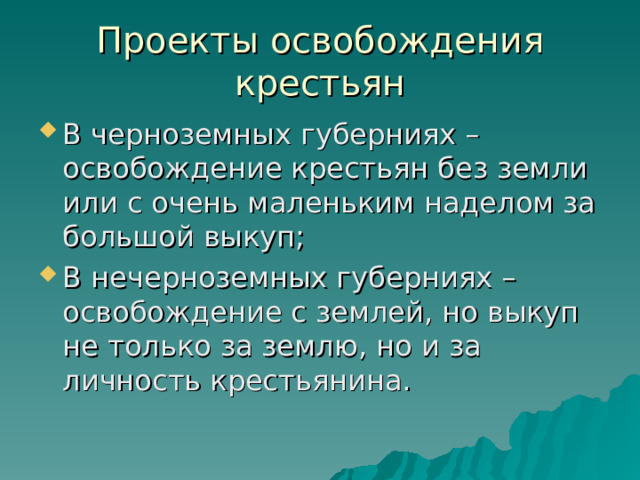 Проекты освобождения крестьян

В черноземных губерниях – освобождение крестьян без земли или с очень маленьким наделом за большой выкуп;

В нечерноземных губерниях – освобождение с землей, но выкуп не только за землю, но и за личность крестьянина.